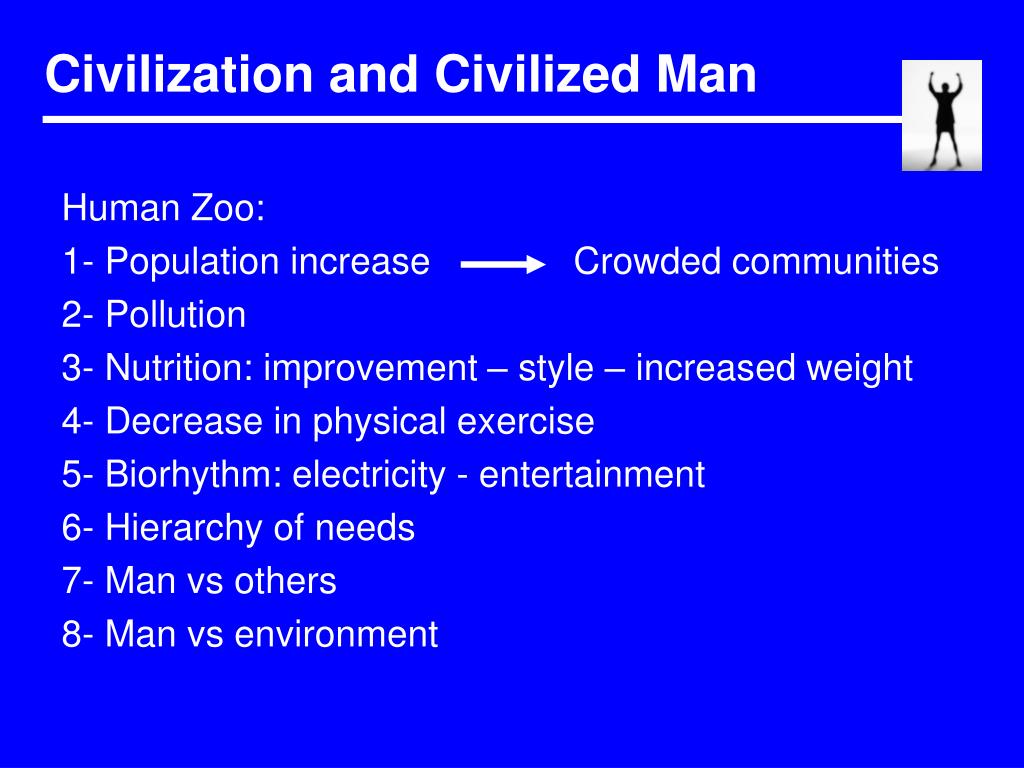 Civilization and Civilized Man

Human Zoo:
1- Population increase → Crowded communities
2- Pollution
3- Nutrition: improvement – style – increased weight
4- Decrease in physical exercise
5- Biorhythm: electricity - entertainment
6- Hierarchy of needs
7- Man vs others
8- Man vs environment